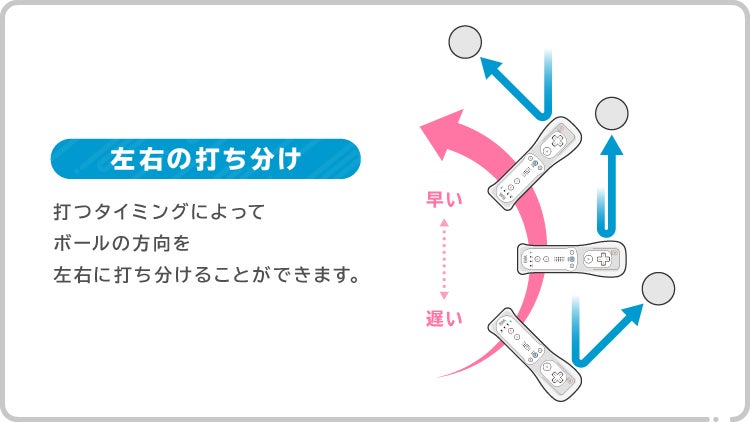 左右の打ち分け

打つタイミングによって
ボールの方向を
左右に打ち分けることができます。

早い

遅い